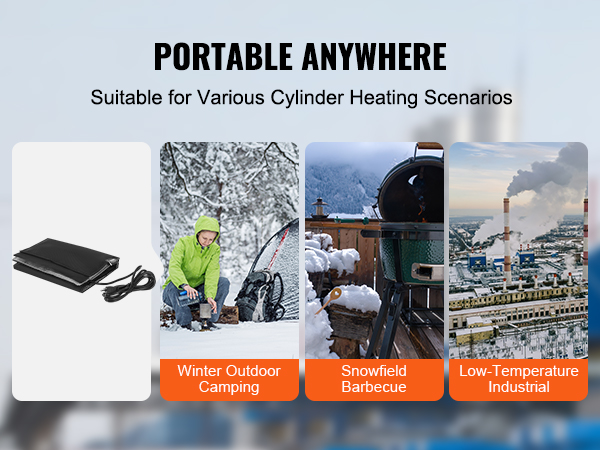 PORTABLE ANYWHERE

Suitable for Various Cylinder Heating Scenarios

Winter Outdoor Camping

Snowfield Barbecue

Low-Temperature Industrial